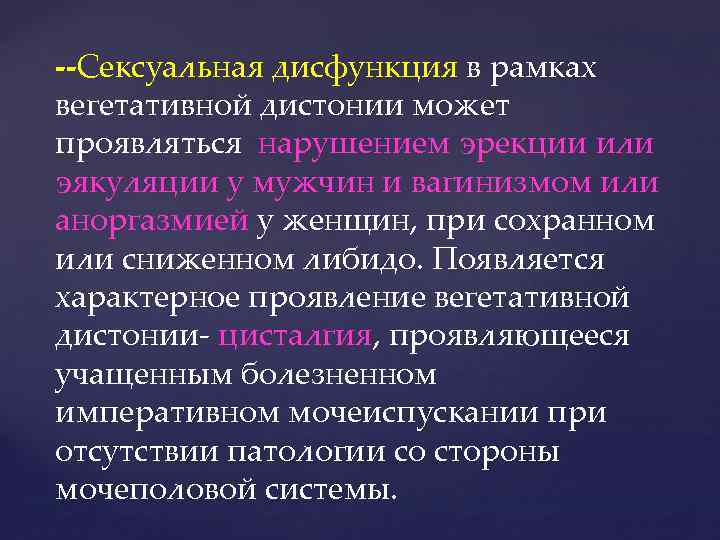 --Сексуальная дисфункция в рамках вегетативной дистонии может проявляться нарушением эрекции или эякуляции у мужчин и вагинизмом или аноргазмией у женщин, при сохранном или сниженном либидо. Появляется характерное проявление вегетативной дистонии- цисталгия, проявляющееся учащенным болезненном императивном мочеиспускании при отсутствии патологии со стороны мочеполовой системы.